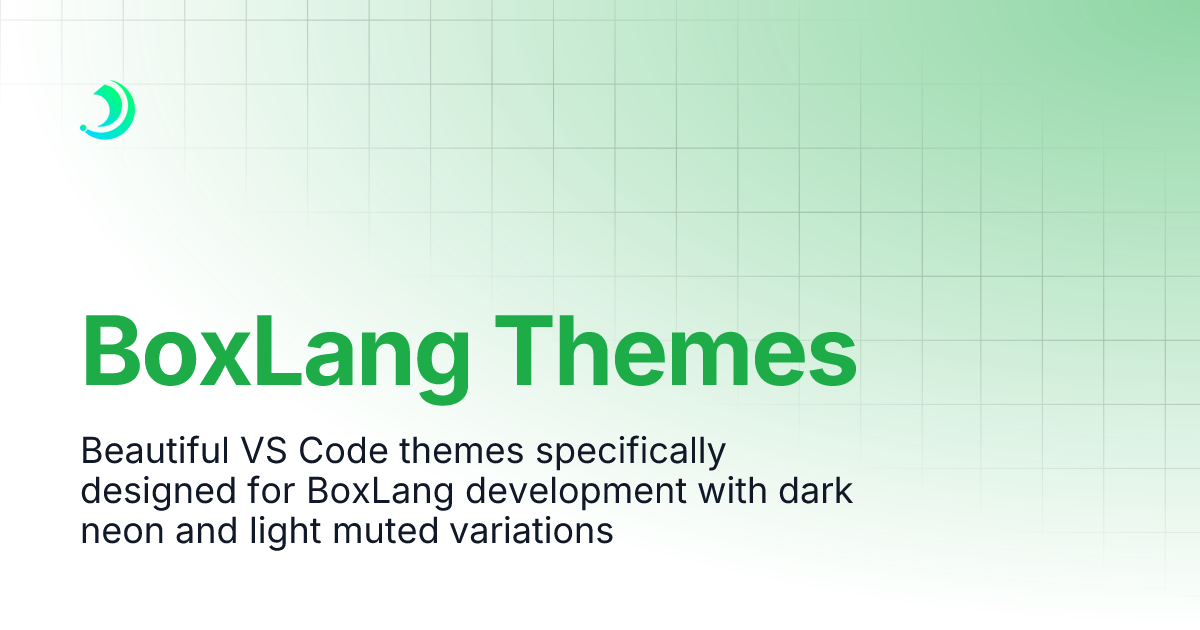 BoxLang Themes

Beautiful VS Code themes specifically designed for BoxLang development with dark neon and light muted variations